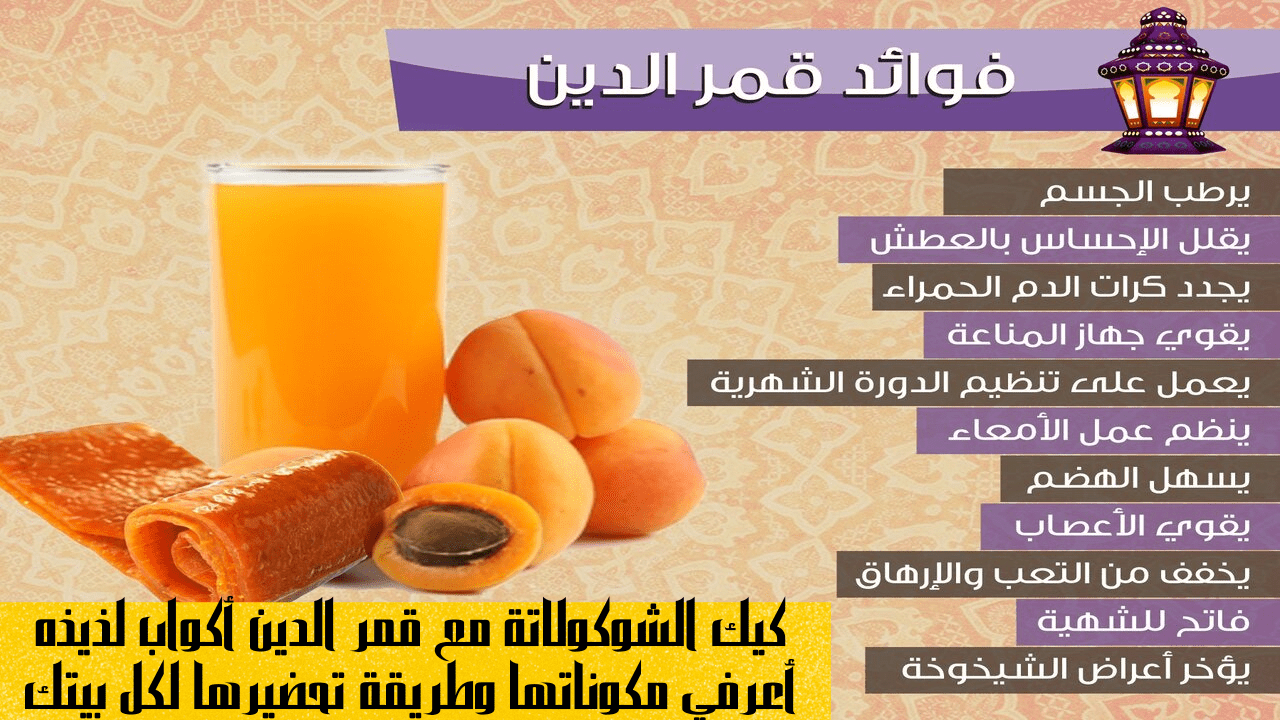 فوائد قمر الدين

يرطب الجسم
يقلل الإحساس بالعطش
يجدد كرات الدم الحمراء
يقوي جهاز المناعة
يعمل على تنظيم الدورة الشهرية
ينظم عمل الأمعاء
يسهل الهضم
يقوي الأعصاب
يخفف من التعب والإرهاق
فاتح للشهية
يؤخر أعراض الشيخوخة

كيك الشوكولاتة مع قمر الدين أكواب لذيذه أعرفي مكوناتها وطريقة تحضيرها لكل بيتك